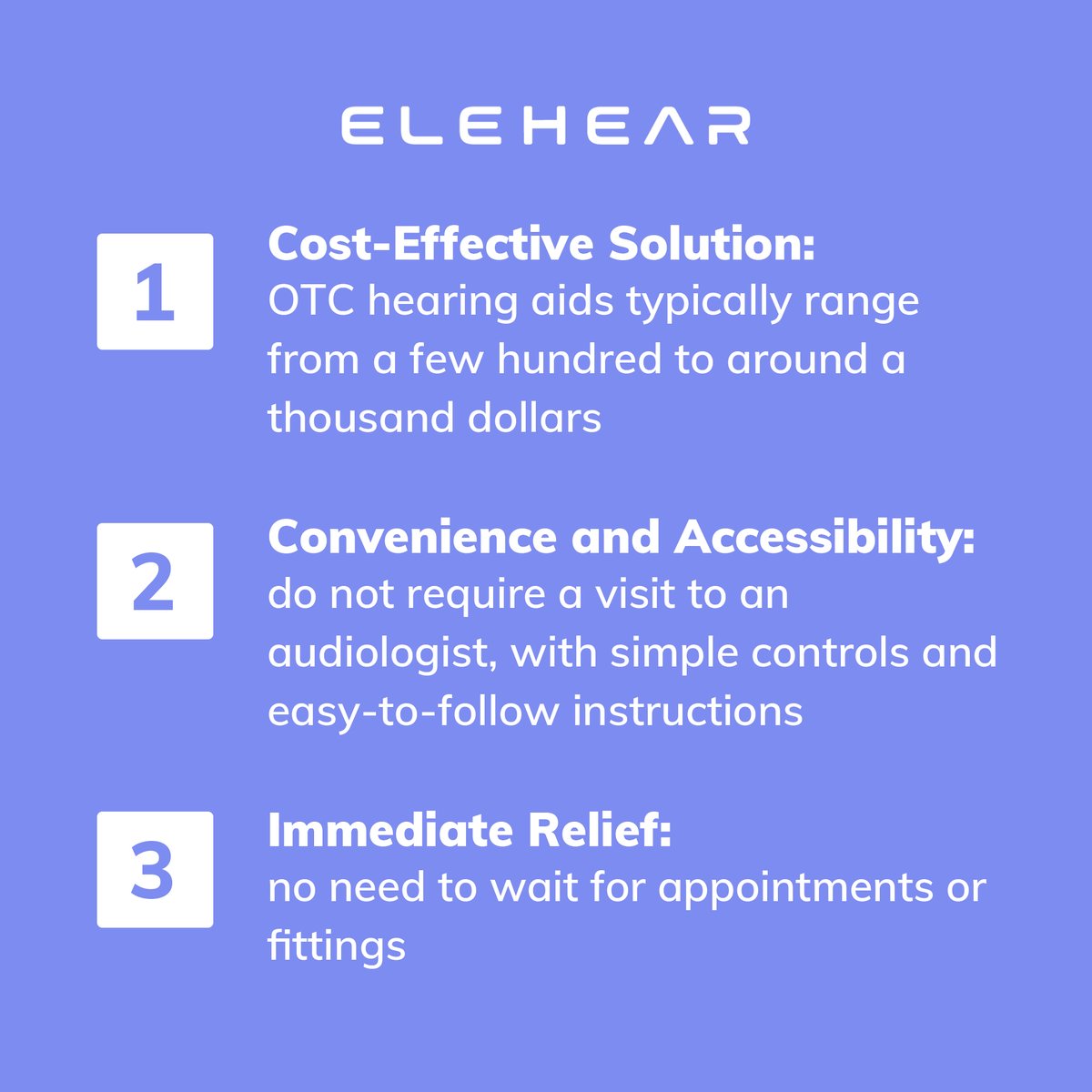 ELEHEAR

1

Cost-Effective Solution:
OTC hearing aids typically range from a few hundred to around a thousand dollars

2

Convenience and Accessibility:
do not require a visit to an audiologist, with simple controls and easy-to-follow instructions

3

Immediate Relief:
no need to wait for appointments or fittings